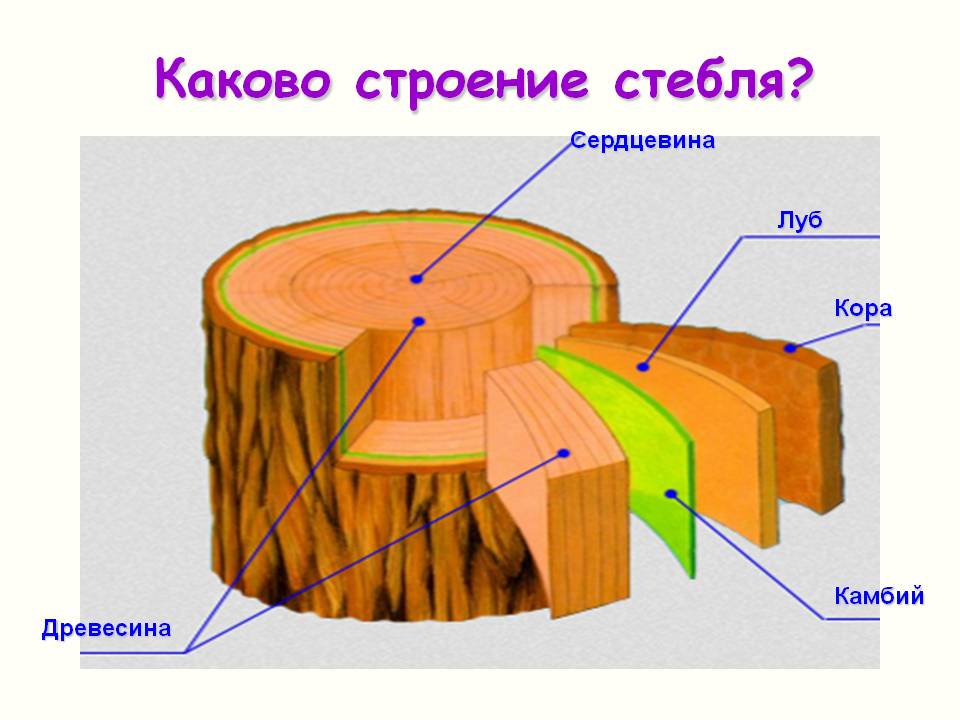 Каково строение стебля?

Сердцевина

Луб

Кора

Камбий

Древесина